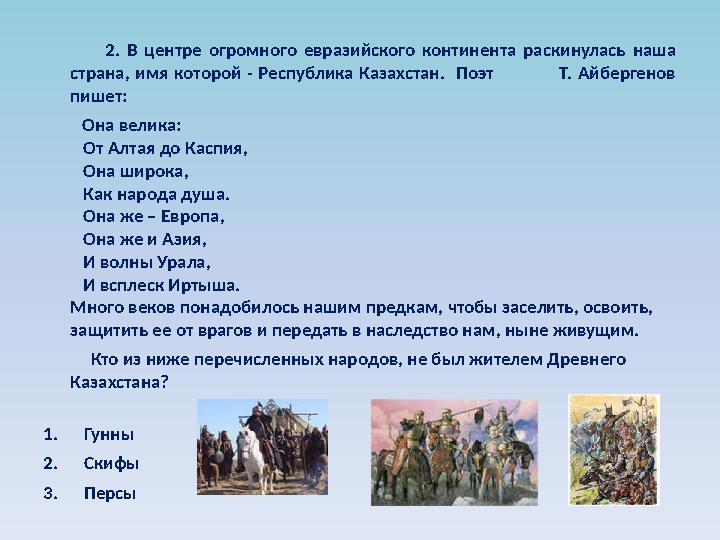 2. В центре огромного евразийского континента раскинулась наша страна, имя которой - Республика Казахстан. Поэт Т. Айбергенов пишет:

Она велика:
От Алтая до Каспия,
Она широка,
Как народа душа.
Она же – Европа,
Она же и Азия,
И волны Урала,
И всплеск Иртыша.

Много веков понадобилось нашим предкам, чтобы заселить, освоить, защитить ее от врагов и передать в наследство нам, ныне живущим.

Кто из ниже перечисленных народов, не был жителем Древнего Казахстана?

1. Гунны
2. Скифы
3. Персы